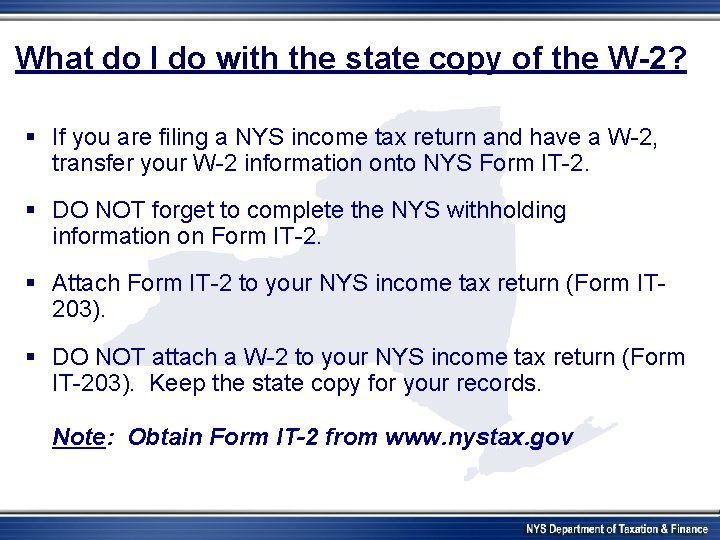 What do I do with the state copy of the W-2?

▪ If you are filing a NYS income tax return and have a W-2, transfer your W-2 information onto NYS Form IT-2.

▪ DO NOT forget to complete the NYS withholding information on Form IT-2.

▪ Attach Form IT-2 to your NYS income tax return (Form IT-203).

▪ DO NOT attach a W-2 to your NYS income tax return (Form IT-203). Keep the state copy for your records.

Note: Obtain Form IT-2 from www.nystax.gov

NYS Department of Taxation & Finance